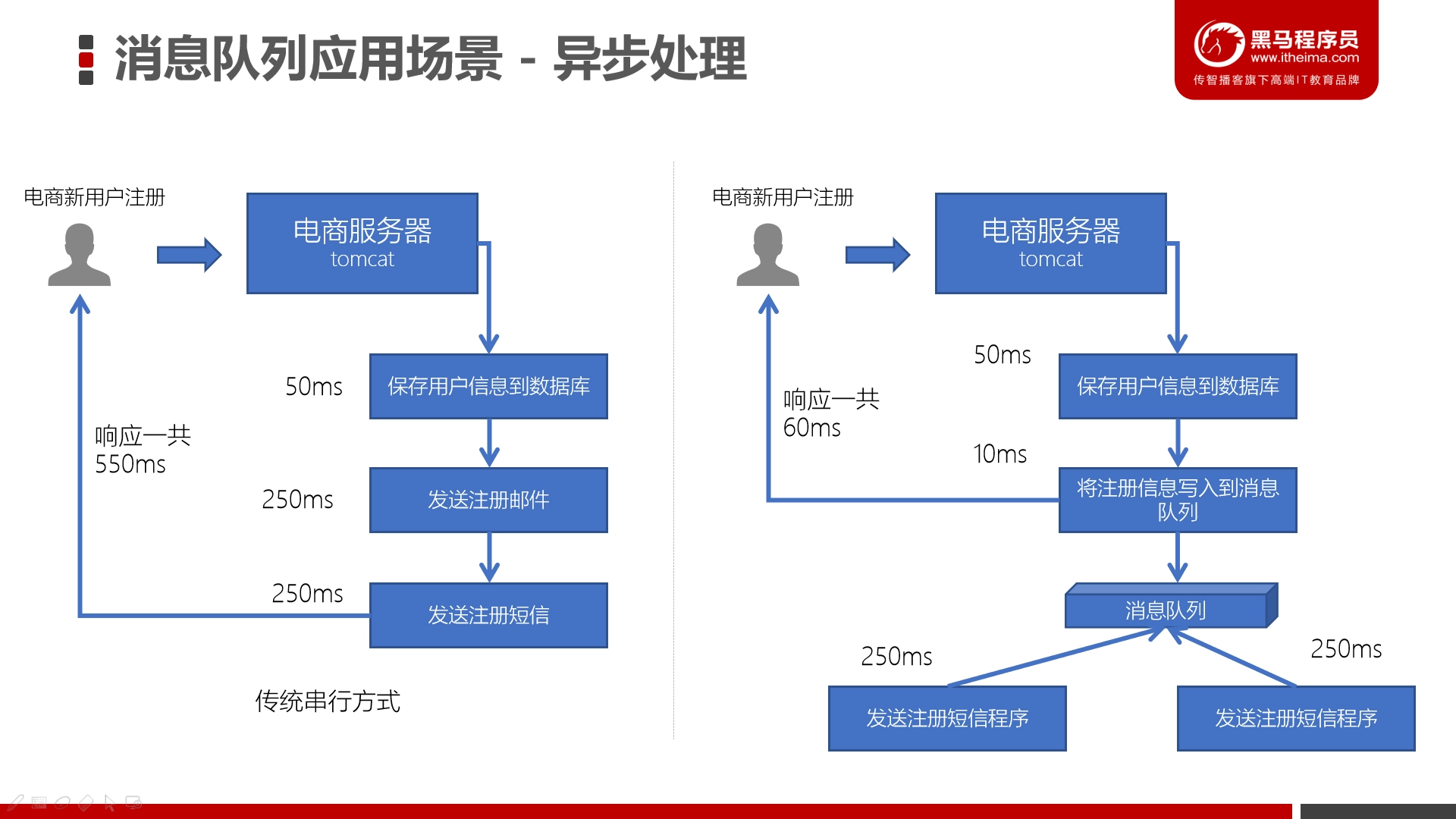 消息队列应用场景 - 异步处理

黑马程序员
www.itheima.com
传智播客旗下高端IT教育品牌

电商新用户注册

电商服务器
tomcat

50ms

保存用户信息到数据库

响应一共
550ms

250ms

发送注册邮件

250ms

发送注册短信

传统串行方式

电商新用户注册

电商服务器
tomcat

50ms

保存用户信息到数据库

响应一共
60ms

10ms

将注册信息写入到消息队列

消息队列

250ms

250ms

发送注册短信程序

发送注册短信程序